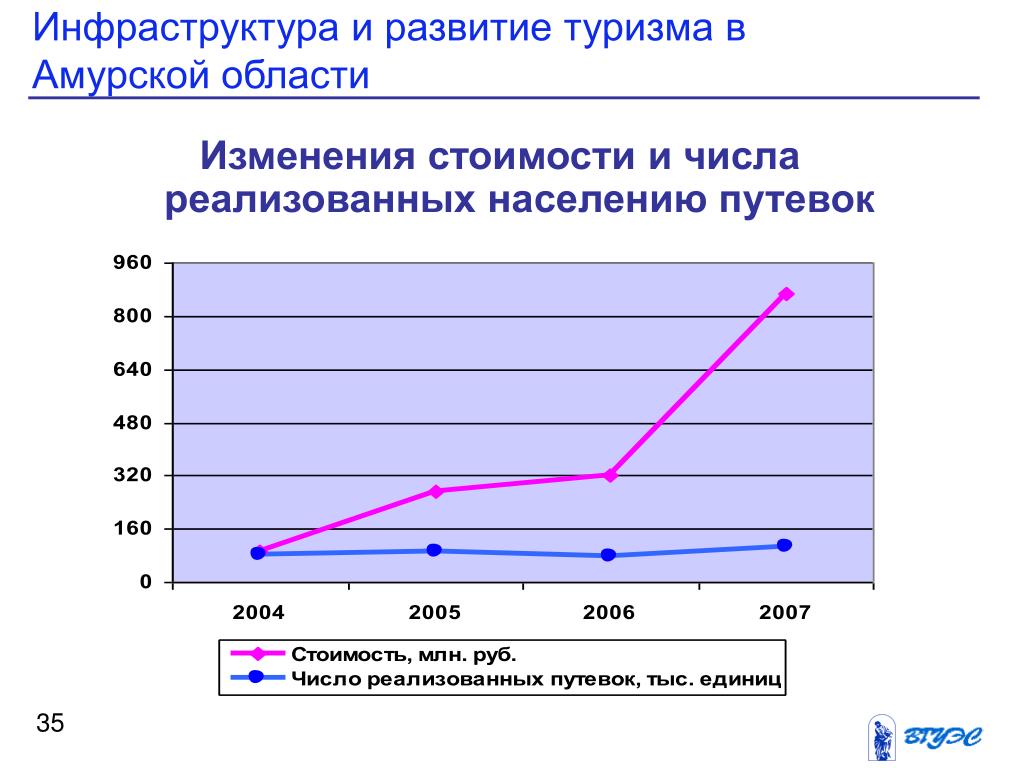 Инфраструктура и развитие туризма в Амурской области

Изменения стоимости и числа реализованных населению путевок

960
800
640
480
320
160
0

2004
2005
2006
2007

Стоимость, млн. руб.
Число реализованных путевок, тыс. единиц

35

ВГУЭС